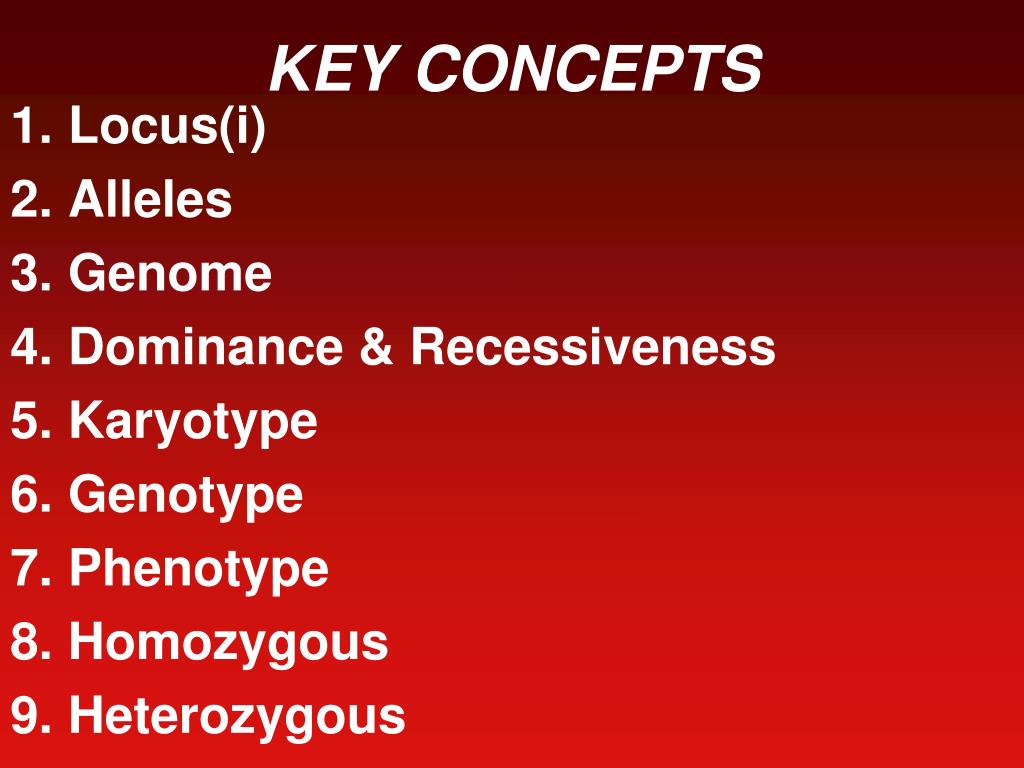 KEY CONCEPTS

1. Locus(i)
2. Alleles
3. Genome
4. Dominance & Recessiveness
5. Karyotype
6. Genotype
7. Phenotype
8. Homozygous
9. Heterozygous